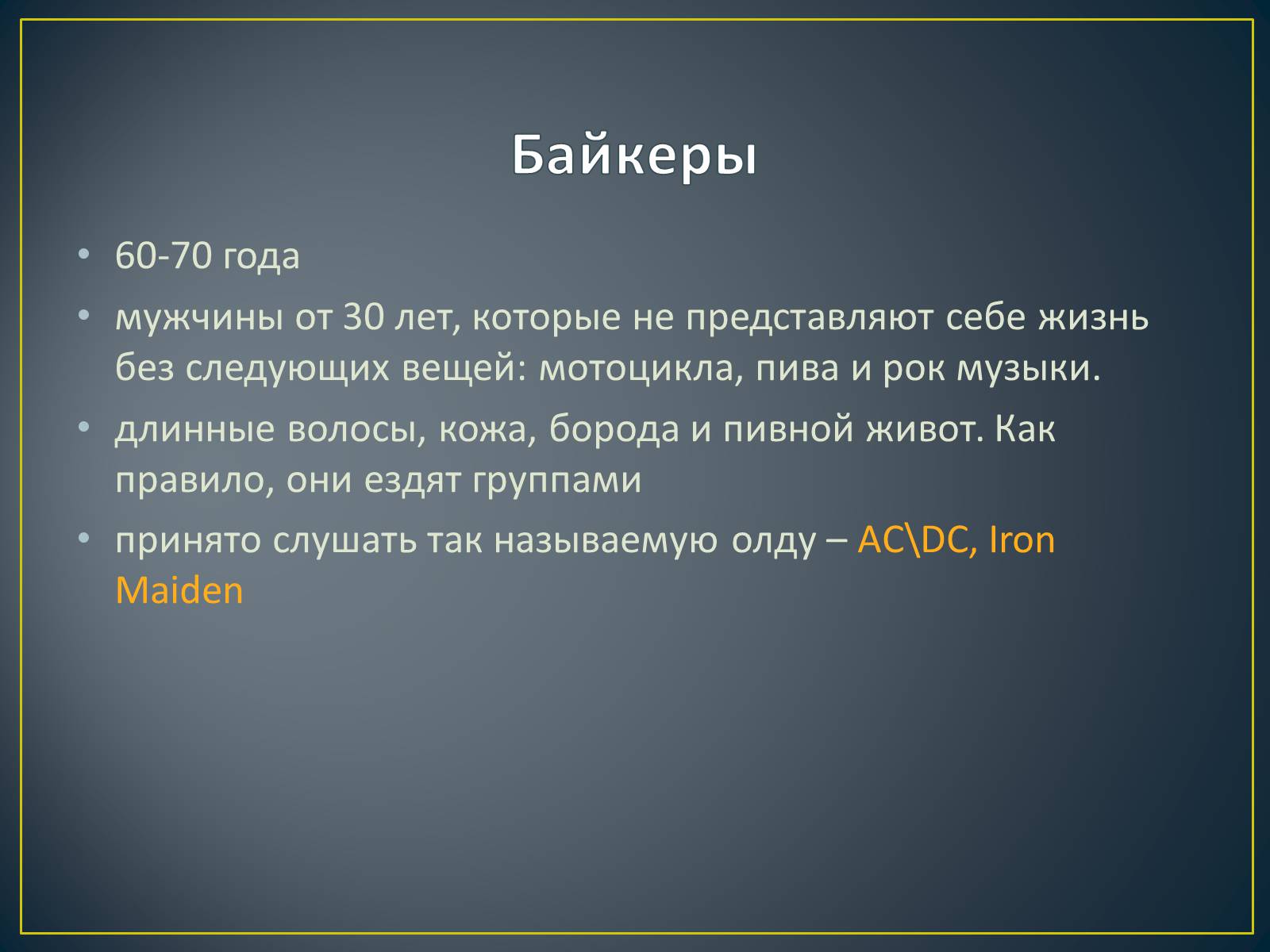 Байкеры

• 60-70 года
• мужчины от 30 лет, которые не представляют себе жизнь без следующих вещей: мотоцикла, пива и рок музыки.
• длинные волосы, кожа, борода и пивной живот. Как правило, они ездят группами
• принято слушать так называемую олду – AC\DC, Iron Maiden